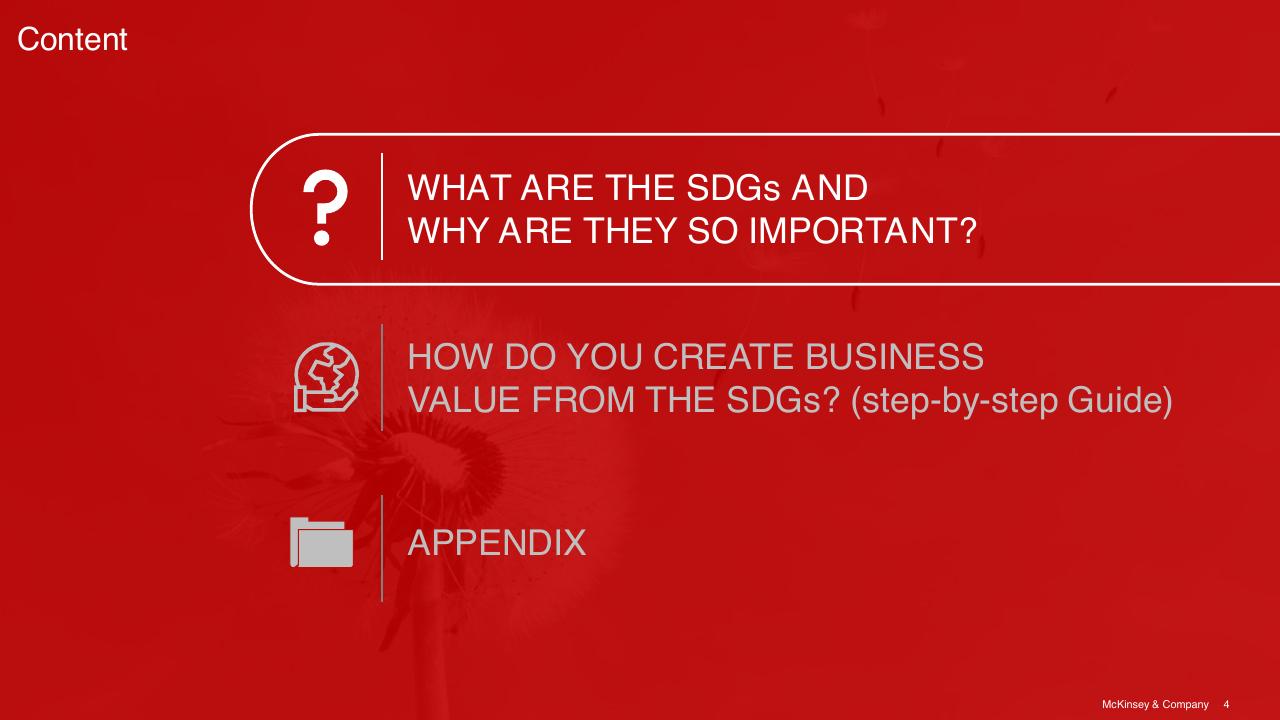 Content

?

WHAT ARE THE SDGs AND WHY ARE THEY SO IMPORTANT?

HOW DO YOU CREATE BUSINESS VALUE FROM THE SDGs? (step-by-step Guide)

APPENDIX

McKinsey & Company 4